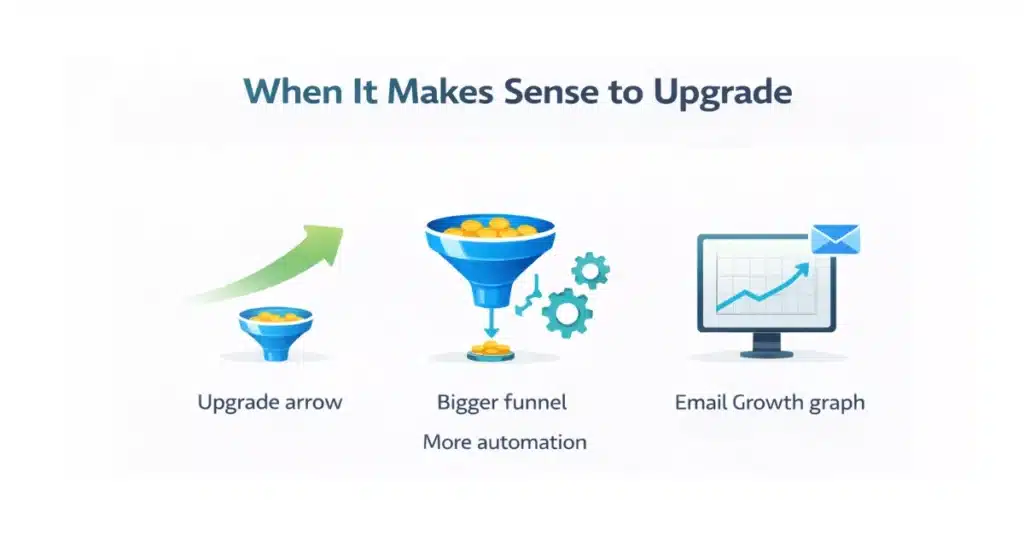 When It Makes Sense to Upgrade

Upgrade arrow

Bigger funnel

More automation

Email Growth graph